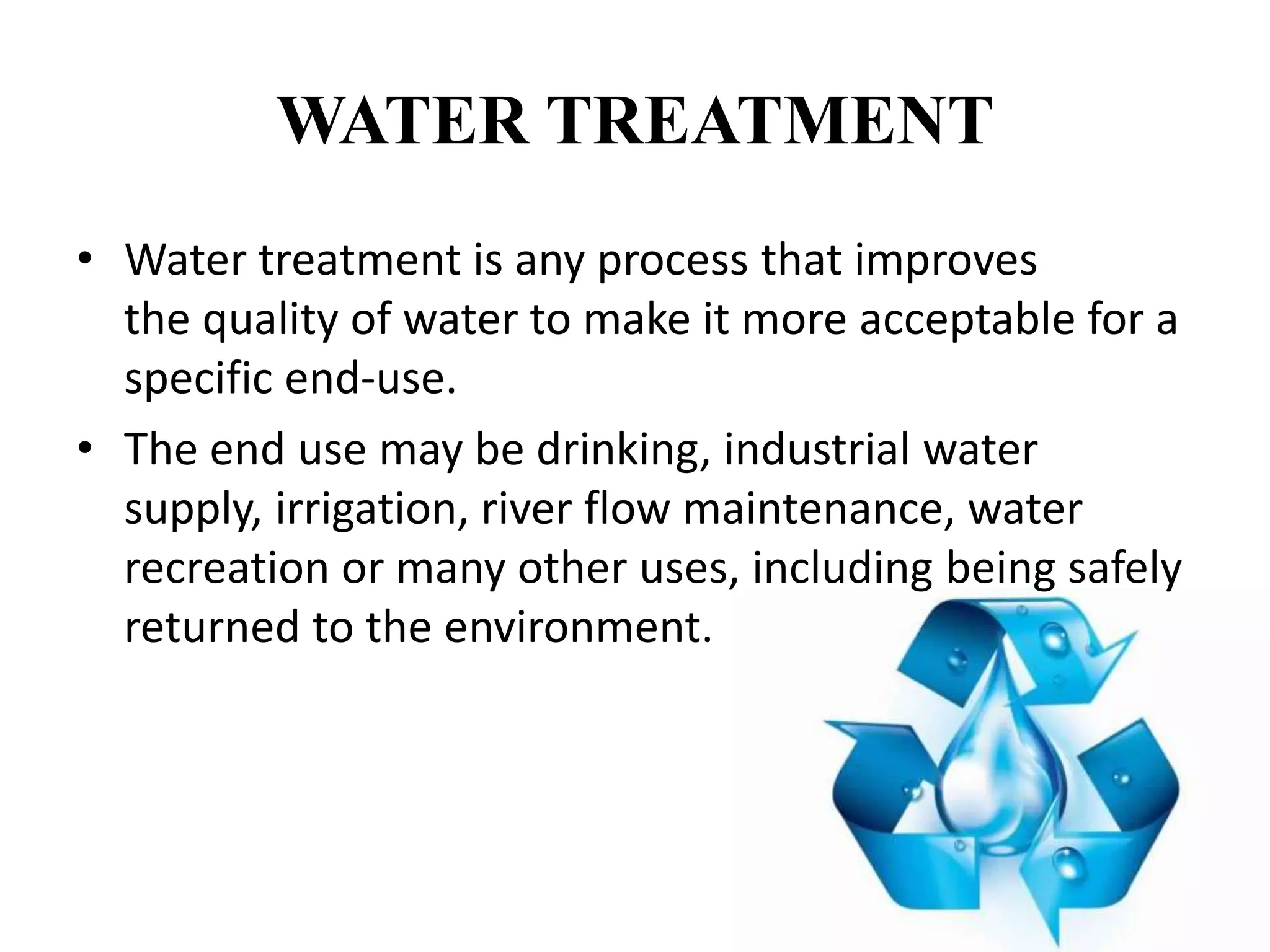 WATER TREATMENT

• Water treatment is any process that improves the quality of water to make it more acceptable for a specific end-use.

• The end use may be drinking, industrial water supply, irrigation, river flow maintenance, water recreation or many other uses, including being safely returned to the environment.